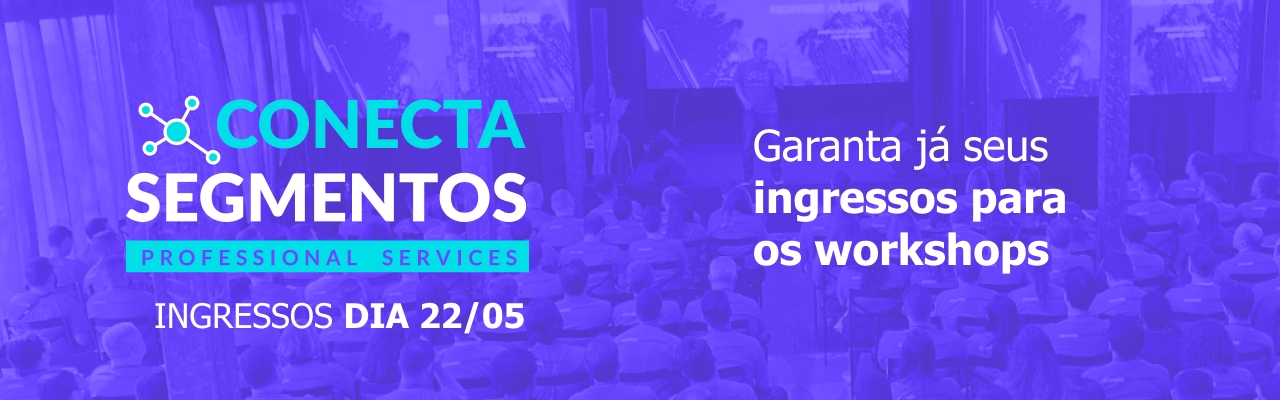 CONECTA
SEGMENTOS
PROFESSIONAL SERVICES
INGRESSOS DIA 22/05

Garanta já seus ingressos para os workshops